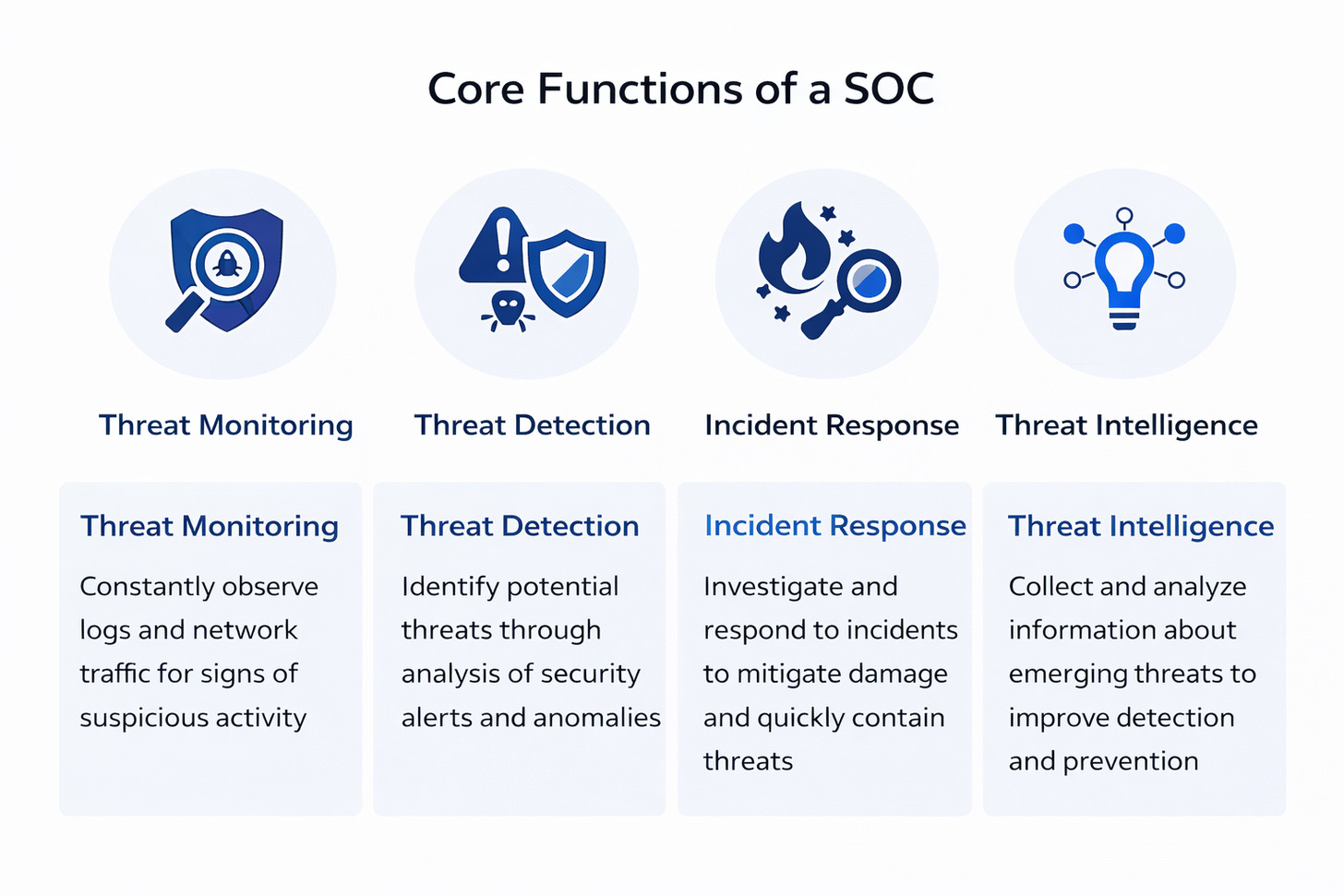 Core Functions of a SOC

Threat Monitoring

Threat Detection

Incident Response

Threat Intelligence

Threat Monitoring

Constantly observe logs and network traffic for signs of suspicious activity

Threat Detection

Identify potential threats through analysis of security alerts and anomalies

Incident Response

Investigate and respond to incidents to mitigate damage and quickly contain threats

Threat Intelligence

Collect and analyze information about emerging threats to improve detection and prevention